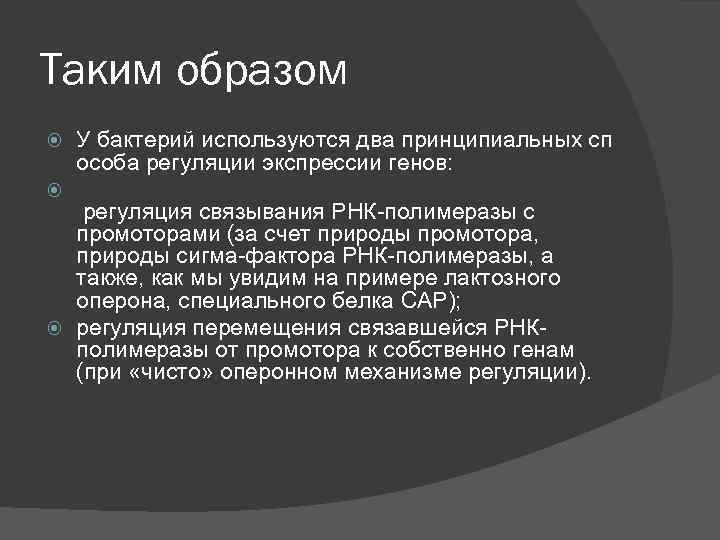 Таким образом

У бактерий используются два принципиальных сп особа регуляции экспрессии генов:

регуляция связывания РНК-полимеразы с промоторами (за счет природы промотора, природы сигма-фактора РНК-полимеразы, а также, как мы увидим на примере лактозного оперона, специального белка САР);

регуляция перемещения связавшейся РНК-полимеразы от промотора к собственно генам (при «чисто» оперонном механизме регуляции).